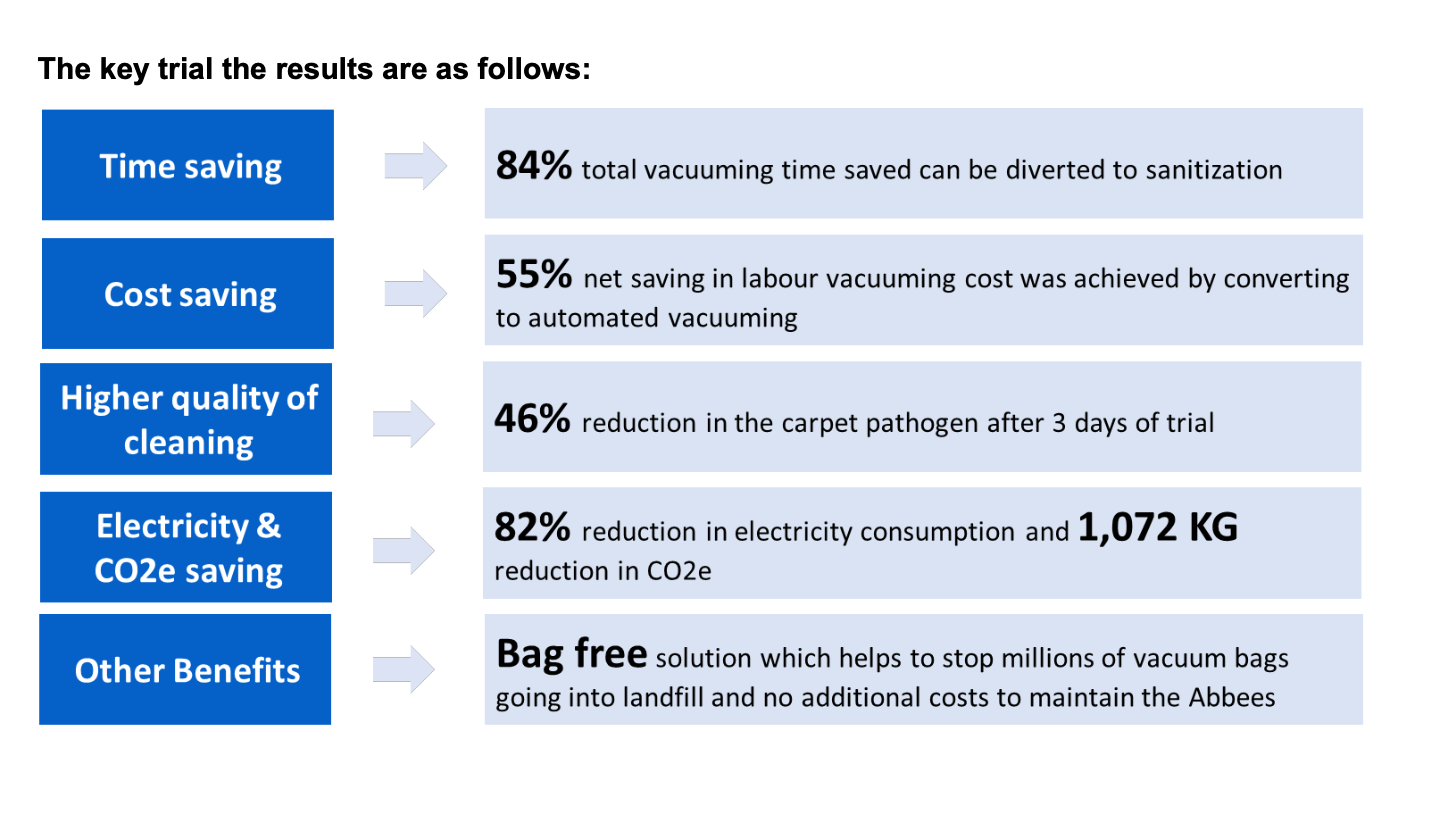 The key trial the results are as follows:

Time saving

84% total vacuuming time saved can be diverted to sanitization

Cost saving

55% net saving in labour vacuuming cost was achieved by converting to automated vacuuming

Higher quality of cleaning

46% reduction in the carpet pathogen after 3 days of trial

Electricity & CO2e saving

82% reduction in electricity consumption and 1,072 KG reduction in CO2e

Other Benefits

Bag free solution which helps to stop millions of vacuum bags going into landfill and no additional costs to maintain the Abbees